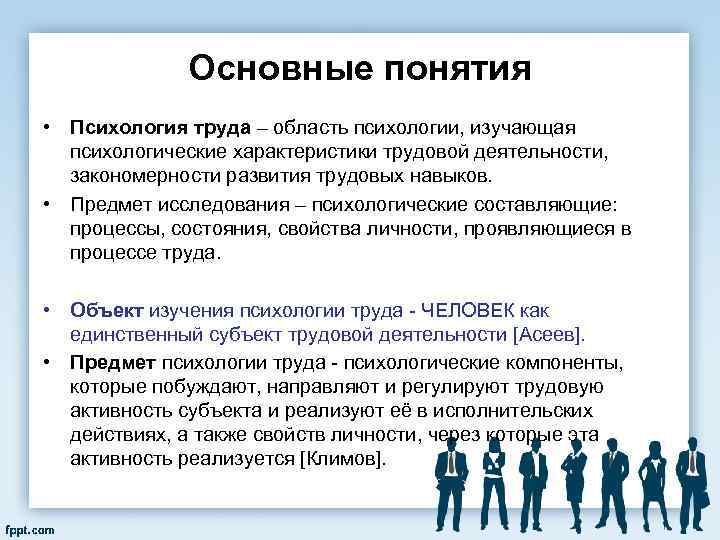 Основные понятия

• **Психология труда** – область психологии, изучающая психологические характеристики трудовой деятельности, закономерности развития трудовых навыков.
• Предмет исследования – психологические составляющие: процессы, состояния, свойства личности, проявляющиеся в процессе труда.

• **Объект** изучения психологии труда - ЧЕЛОВЕК как единственный субъект трудовой деятельности [Асеев].
• **Предмет** психологии труда - психологические компоненты, которые побуждают, направляют и регулируют трудовую активность субъекта и реализуют её в исполнительских действиях, а также свойств личности, через которые эта активность реализуется [Климов].

fppt.com